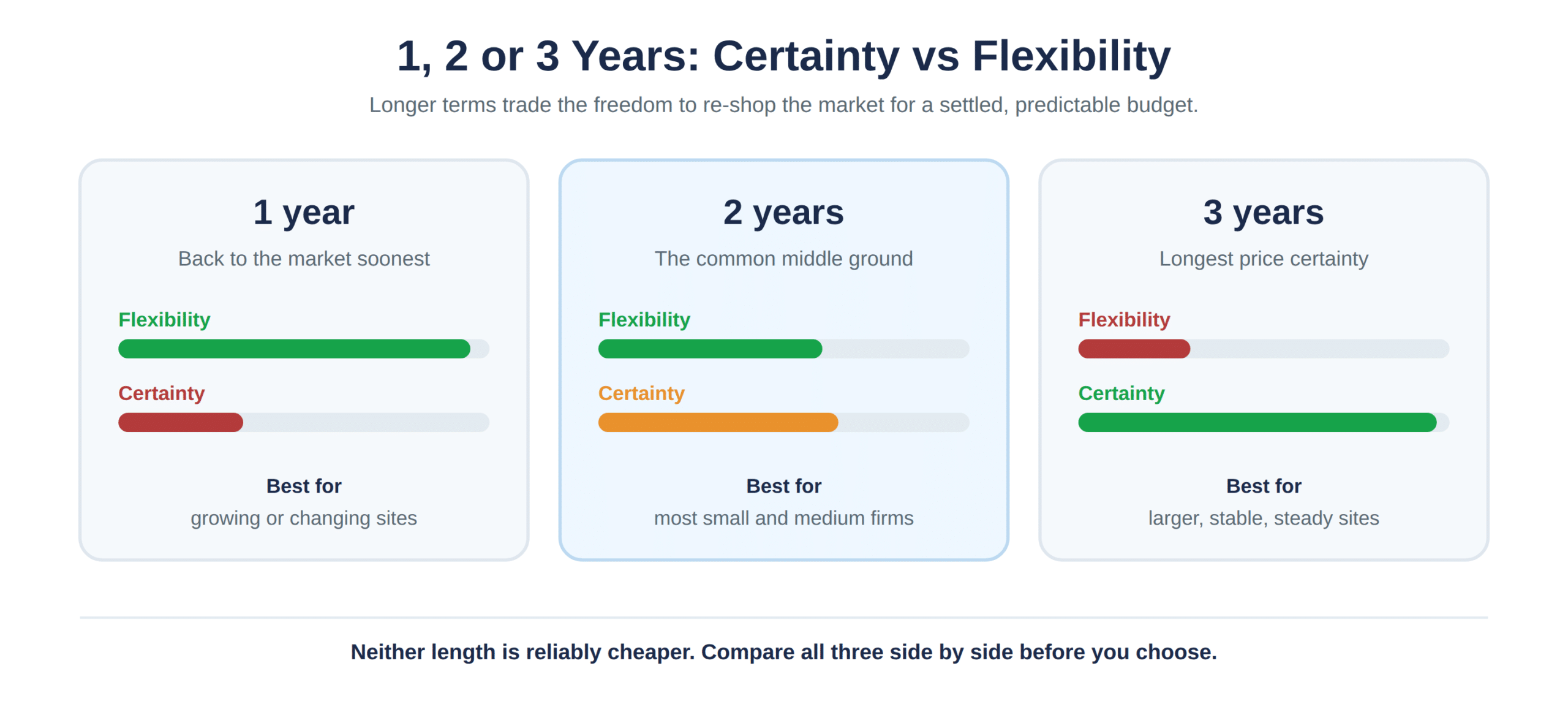 1, 2 or 3 Years: Certainty vs Flexibility

Longer terms trade the freedom to re-shop the market for a settled, predictable budget.

1 year

Back to the market soonest

Flexibility

Certainty

Best for

growing or changing sites

2 years

The common middle ground

Flexibility

Certainty

Best for

most small and medium firms

3 years

Longest price certainty

Flexibility

Certainty

Best for

larger, stable, steady sites

Neither length is reliably cheaper. Compare all three side by side before you choose.